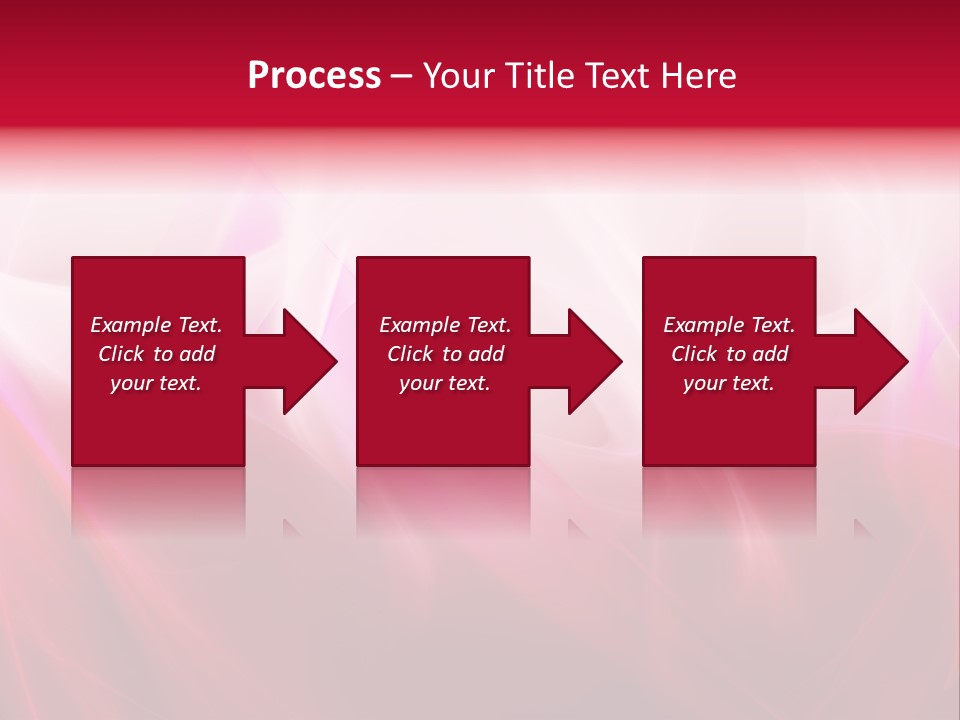 Process – Your Title Text Here

Example Text. Click to add your text.

Example Text. Click to add your text.

Example Text. Click to add your text.